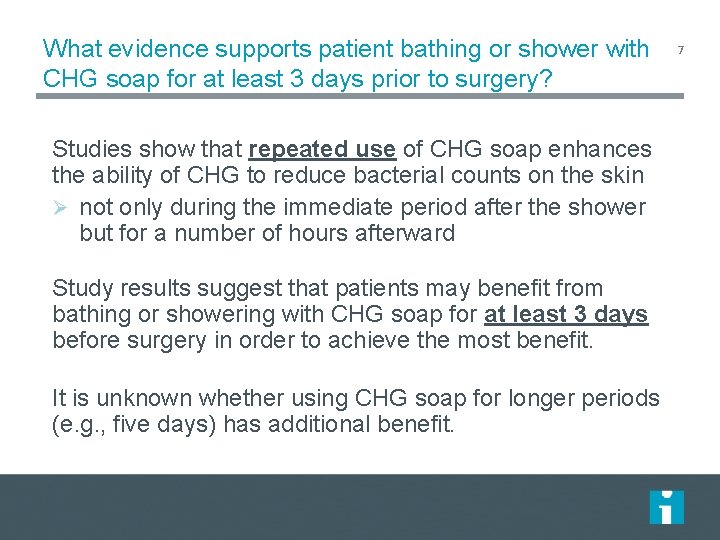 What evidence supports patient bathing or shower with CHG soap for at least 3 days prior to surgery?

7

Studies show that repeated use of CHG soap enhances the ability of CHG to reduce bacterial counts on the skin

➢ not only during the immediate period after the shower but for a number of hours afterward

Study results suggest that patients may benefit from bathing or showering with CHG soap for at least 3 days before surgery in order to achieve the most benefit.

It is unknown whether using CHG soap for longer periods (e.g., five days) has additional benefit.